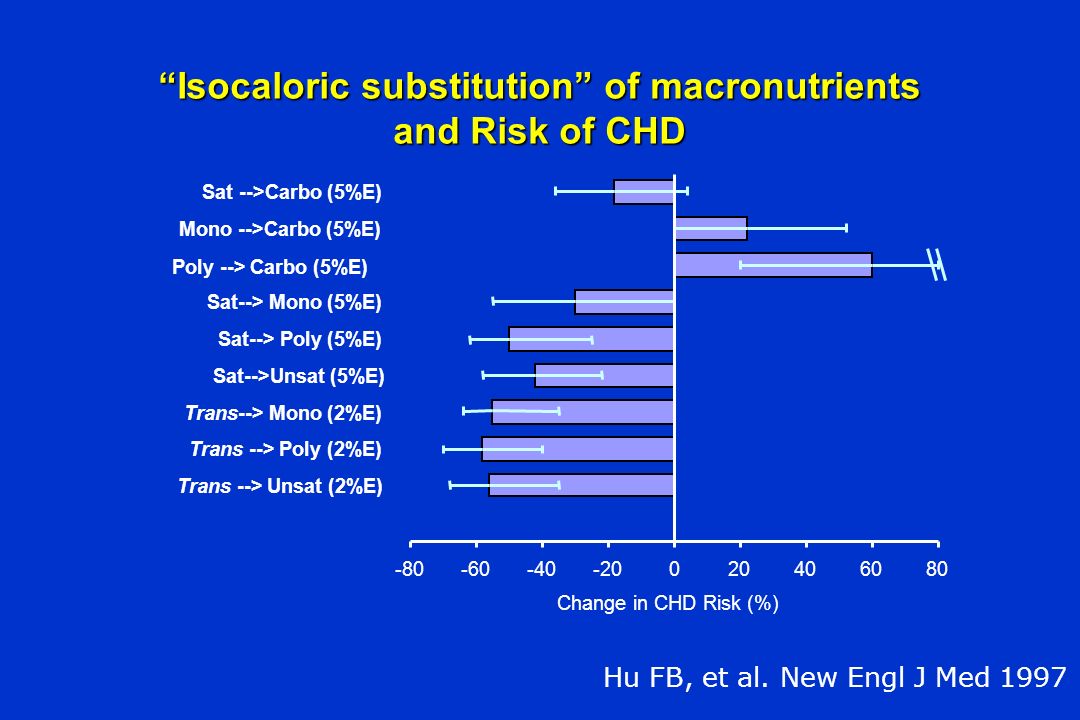 “Isocaloric substitution” of macronutrients and Risk of CHD

Sat -->Carbo (5%E)
Mono -->Carbo (5%E)
Poly --> Carbo (5%E)
Sat--> Mono (5%E)
Sat--> Poly (5%E)
Sat-->Unsat (5%E)
Trans--> Mono (2%E)
Trans --> Poly (2%E)
Trans --> Unsat (2%E)

-80 -60 -40 -20 0 20 40 60 80

Change in CHD Risk (%)

Hu FB, et al. New Engl J Med 1997